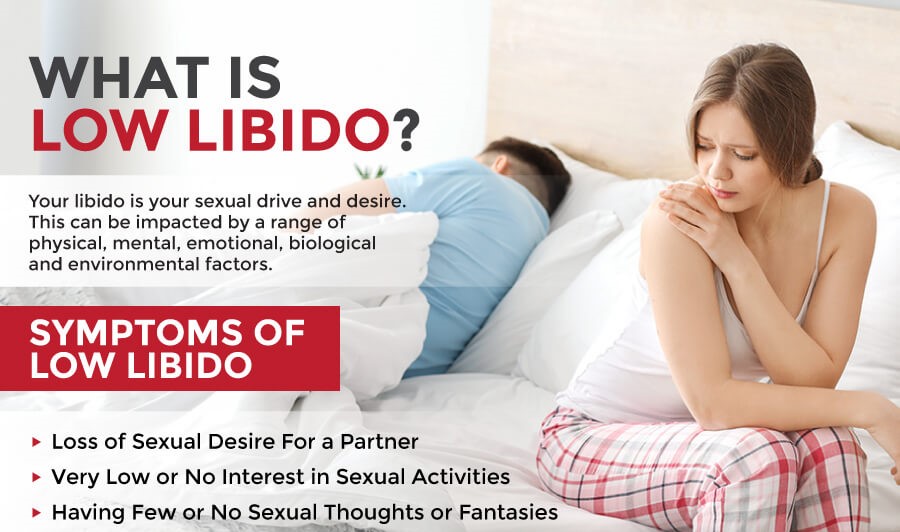 WHAT IS LOW LIBIDO?

Your libido is your sexual drive and desire. This can be impacted by a range of physical, mental, emotional, biological and environmental factors.

SYMPTOMS OF LOW LIBIDO

▸ Loss of Sexual Desire For a Partner
▸ Very Low or No Interest in Sexual Activities
▸ Having Few or No Sexual Thoughts or Fantasies